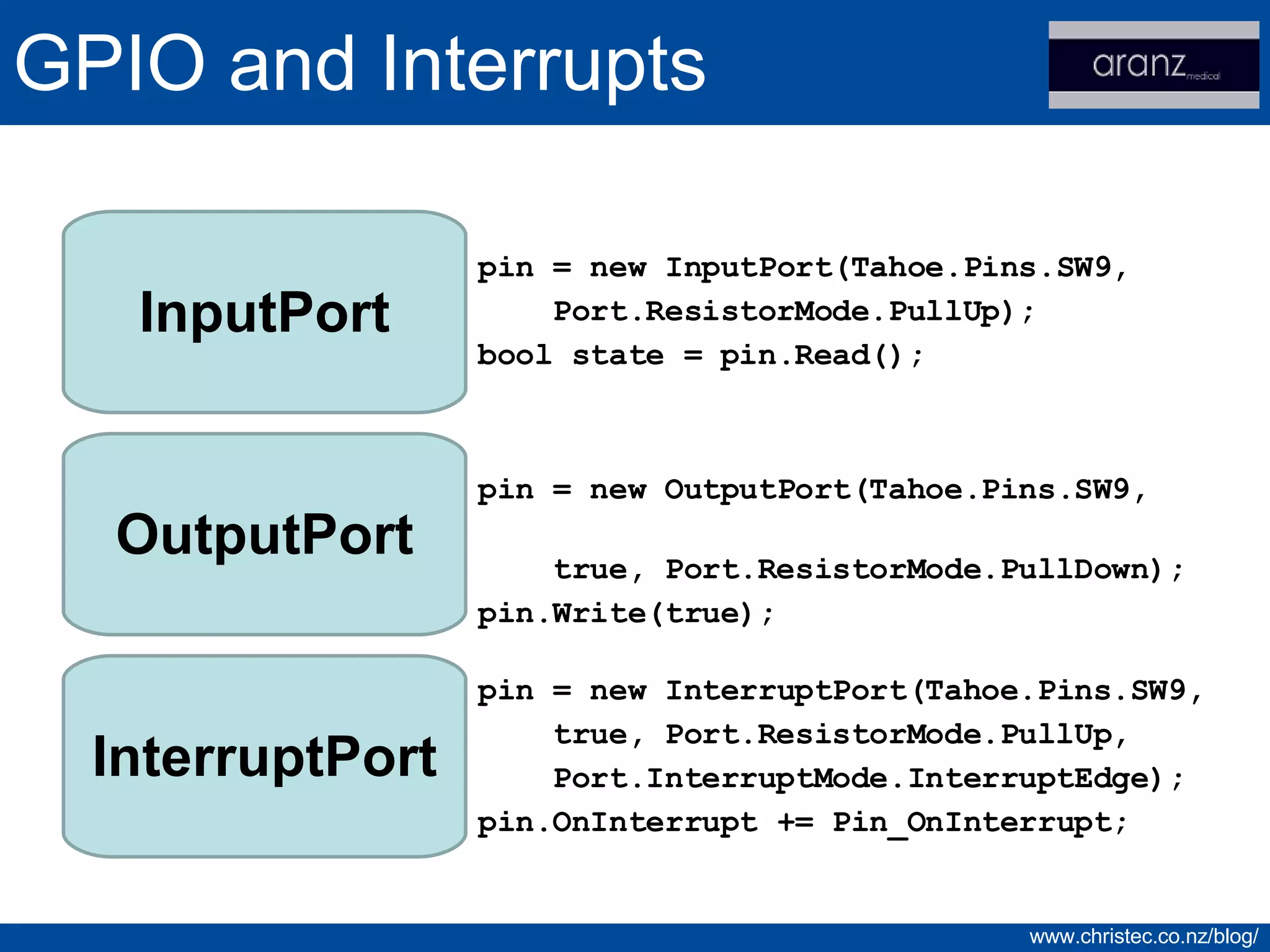 GPIO and Interrupts

aranz medical

InputPort

pin = new InputPort(Tahoe.Pins.SW9,
    Port.ResistorMode.PullUp);
bool state = pin.Read();

OutputPort

pin = new OutputPort(Tahoe.Pins.SW9,

    true, Port.ResistorMode.PullDown);
pin.Write(true);

InterruptPort

pin = new InterruptPort(Tahoe.Pins.SW9,
    true, Port.ResistorMode.PullUp,
    Port.InterruptMode.InterruptEdge);
pin.OnInterrupt += Pin_OnInterrupt;

www.christec.co.nz/blog/